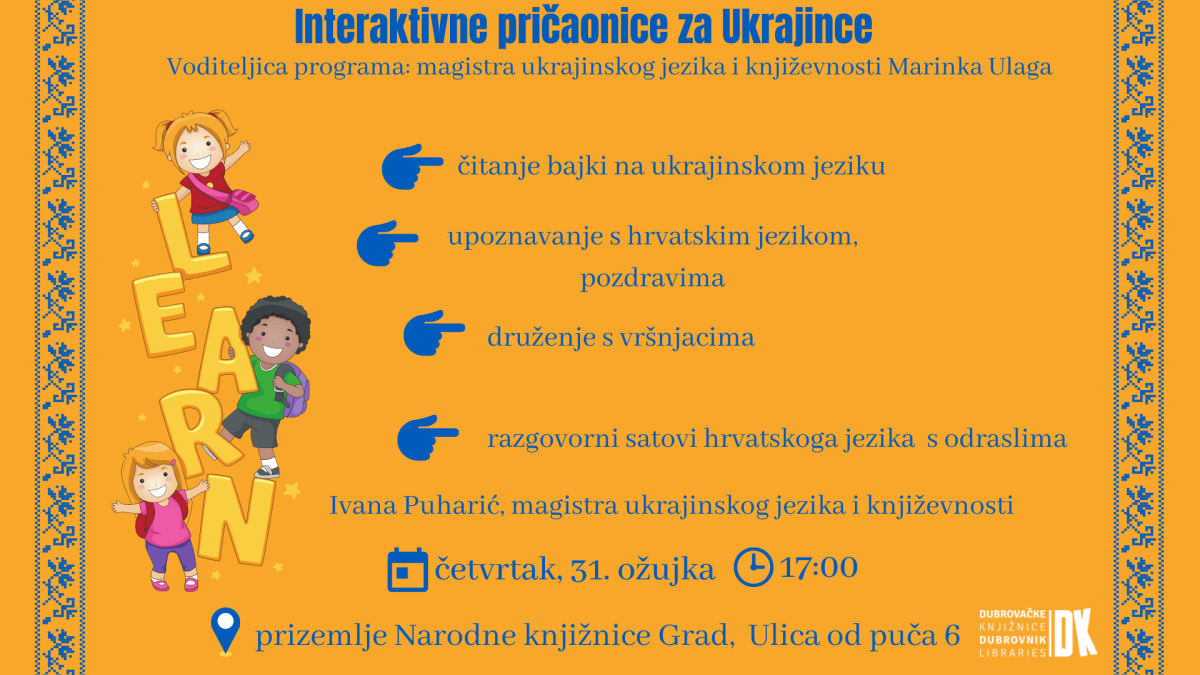 Interaktivne pričaonice za Ukrajince

Voditeljica programa: magistra ukrajinskog jezika i književnosti Marinka Ulaga

LEARN

čitanje bajki na ukrajinskom jeziku

upoznavanje s hrvatskim jezikom, pozdravima

druženje s vršnjacima

razgovorni satovi hrvatskoga jezika s odraslima

Ivana Puharić, magistra ukrajinskog jezika i književnosti

četvrtak, 31. ožujka 17:00

prizemlje Narodne knjižnice Grad, Ulica od puča 6

DUBROVAČKE KNJIŽNICE DUBROVNIK LIBRARIES DK